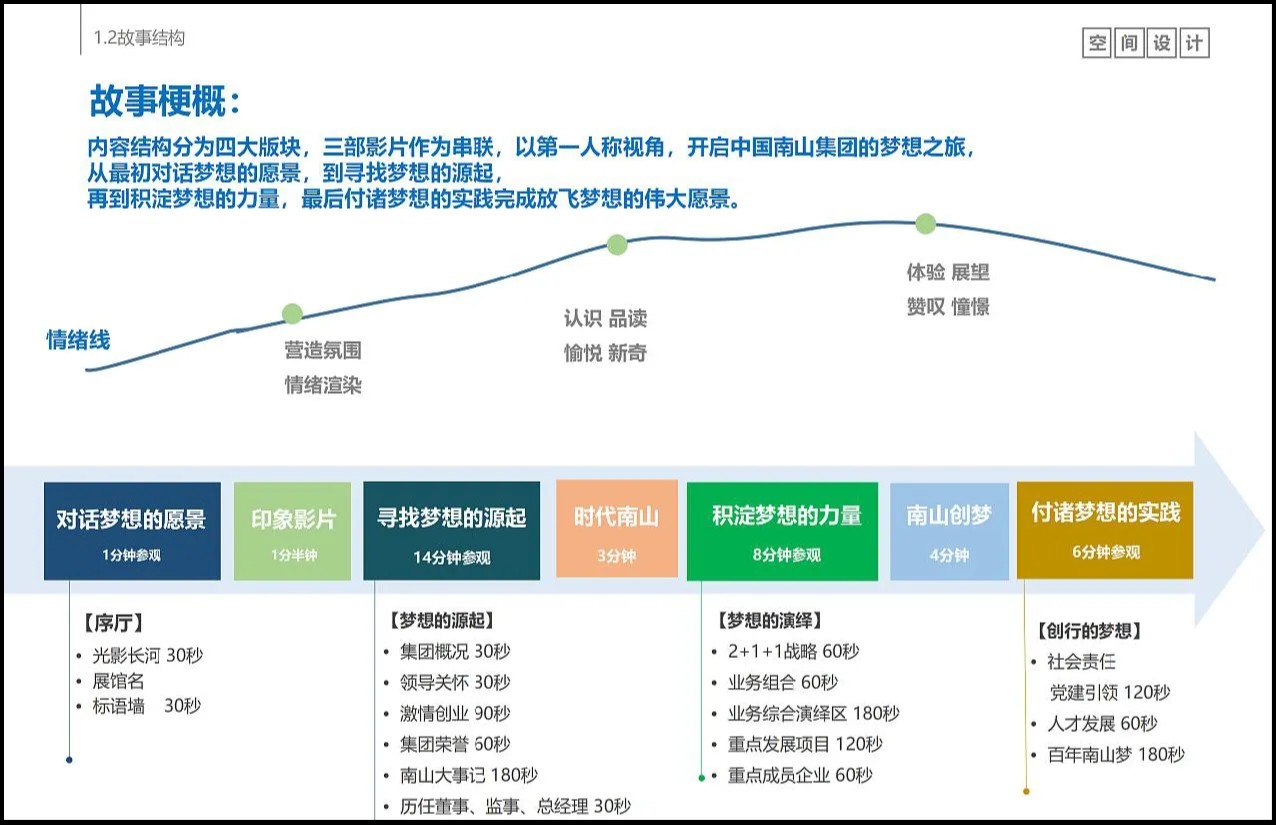 1.2故事结构

空间设计

故事梗概：

内容结构分为四大版块，三部影片作为串联，以第一人称视角，开启中国南山集团的梦想之旅，从最初对话梦想的愿景，到寻找梦想的源起，再到积淀梦想的力量，最后付诸梦想的实践完成放飞梦想的伟大愿景。

情绪线

营造氛围
情绪渲染

认识 品读
愉悦 新奇

体验 展望
赞叹 憧憬

对话梦想的愿景
1分钟参观

印象影片
1分半钟

寻找梦想的源起
14分钟参观

时代南山
3分钟

积淀梦想的力量
8分钟参观

南山创梦
4分钟

付诸梦想的实践
6分钟参观

【序厅】
• 光影长河 30秒
• 展馆名
• 标语墙 30秒

【梦想的源起】
• 集团概况 30秒
• 领导关怀 30秒
• 激情创业 90秒
• 集团荣誉 60秒
• 南山大事记 180秒
• 历任董事、监事、总经理 30秒

【梦想的演绎】
• 2+1+1战略 60秒
• 业务组合 60秒
• 业务综合演绎区 180秒
• 重点发展项目 120秒
• 重点成员企业 60秒

【创行的梦想】
• 社会责任
党建引领 120秒
• 人才发展 60秒
• 百年南山梦 180秒